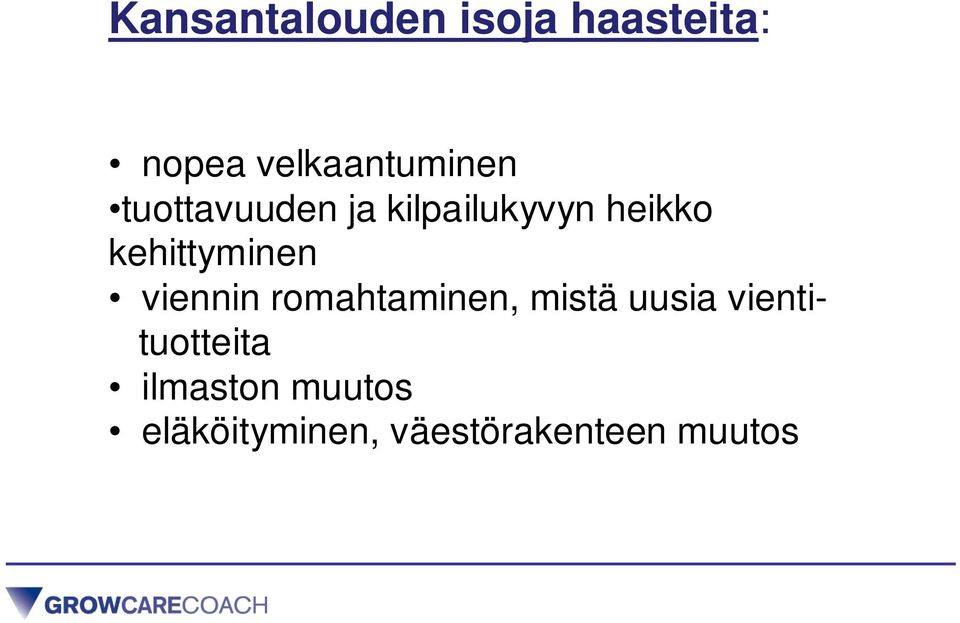 Kansantalouden isoja haasteita:

• nopea velkaantuminen
•tuottavuuden ja kilpailukyvyn heikko kehittyminen
• viennin romahtaminen, mistä uusia vientituotteita
• ilmaston muutos
• eläköityminen, väestörakenteen muutos

GROWCARECOACH